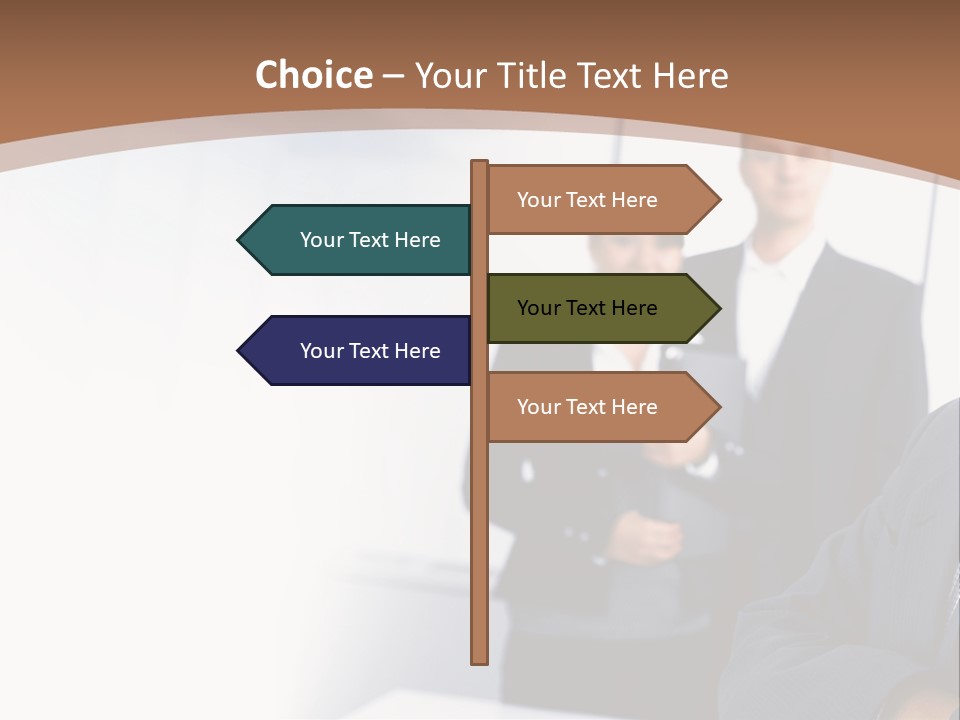 Choice – Your Title Text Here

Your Text Here

Your Text Here

Your Text Here

Your Text Here

Your Text Here